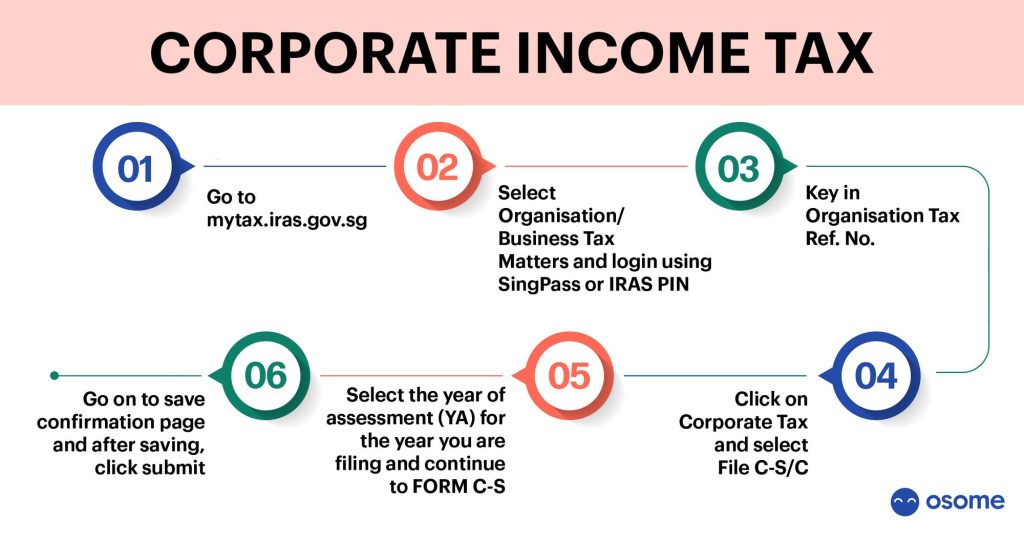 CORPORATE INCOME TAX

01
Go to mytax.iras.gov.sg

02
Select Organisation/ Business Tax Matters and login using SingPass or IRAS PIN

03
Key in Organisation Tax Ref. No.

04
Click on Corporate Tax and select File C-S/C

05
Select the year of assessment (YA) for the year you are filing and continue to FORM C-S

06
Go on to save confirmation page and after saving, click submit

osome